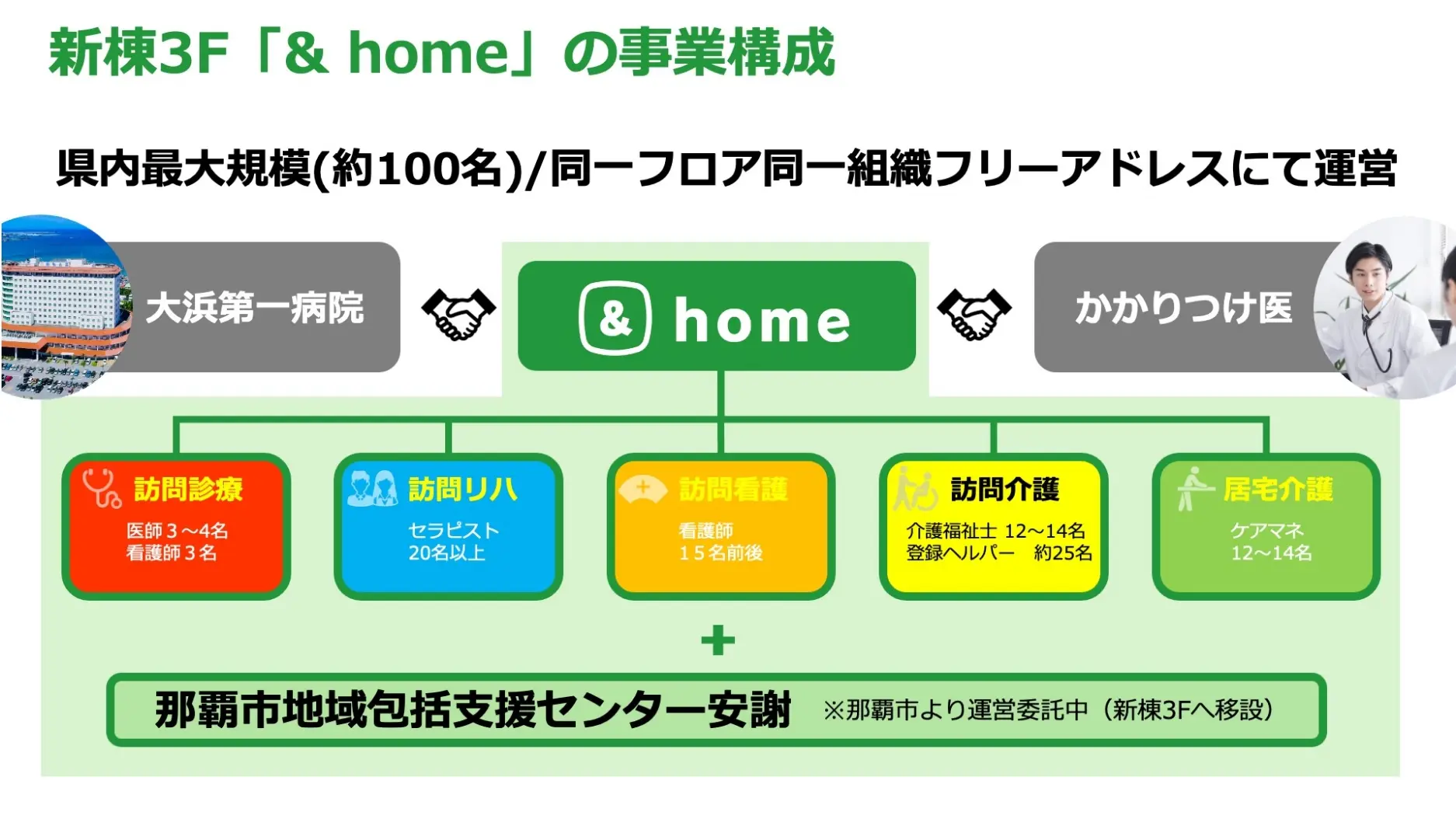 新棟3F「& home」の事業構成

県内最大規模(約100名)/同一フロア同一組織フリーアドレスにて運営

大浜第一病院

& home

かかりつけ医

訪問診療
医師３～4名
看護師３名

訪問リハ
セラピスト
20名以上

訪問看護
看護師
１５名前後

訪問介護
介護福祉士 12～14名
登録ヘルパー　約25名

居宅介護
ケアマネ
12～14名

+

那覇市地域包括支援センター安謝　※那覇市より運営委託中（新棟3Fへ移設）